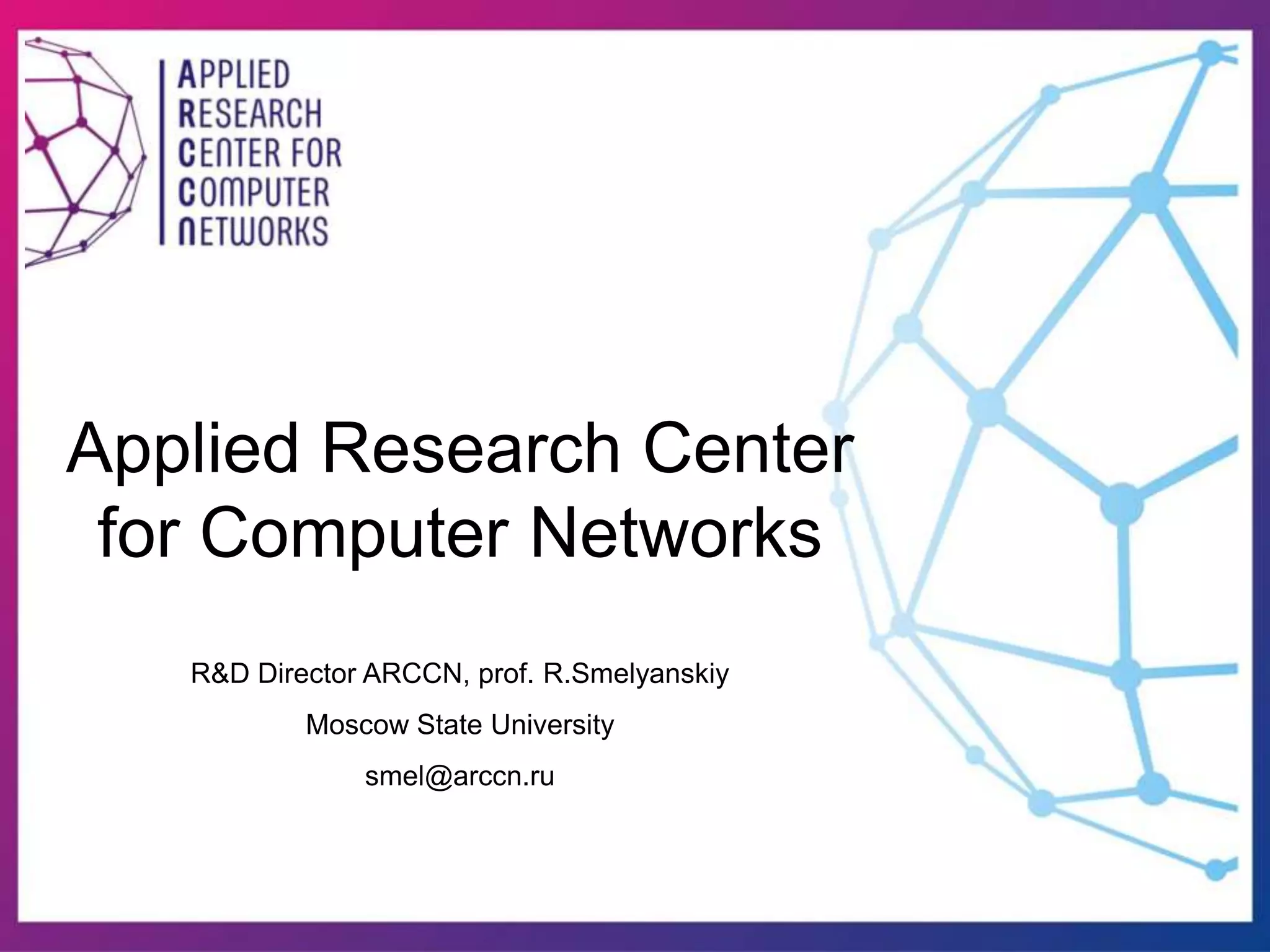 APPLIED
RESEARCH
CENTER FOR
COMPUTER
NETWORKS

Applied Research Center for Computer Networks

R&D Director ARCCN, prof. R.Smelyanskiy

Moscow State University

smel@arccn.ru